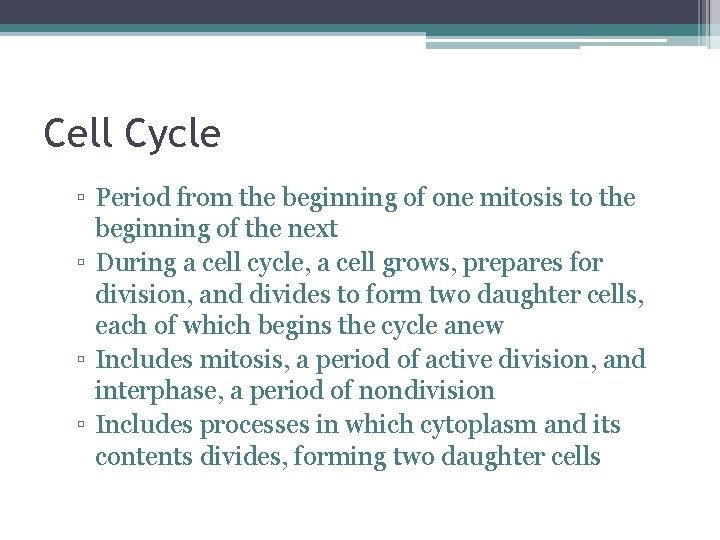 Cell Cycle

▫ Period from the beginning of one mitosis to the beginning of the next
▫ During a cell cycle, a cell grows, prepares for division, and divides to form two daughter cells, each of which begins the cycle anew
▫ Includes mitosis, a period of active division, and interphase, a period of nondivision
▫ Includes processes in which cytoplasm and its contents divides, forming two daughter cells